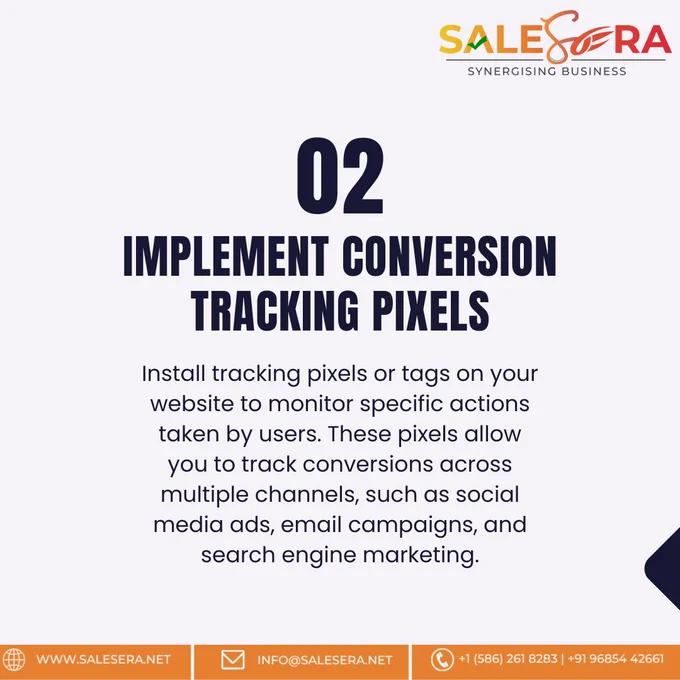 SALESERA
SYNERGISING BUSINESS

02
IMPLEMENT CONVERSION TRACKING PIXELS

Install tracking pixels or tags on your website to monitor specific actions taken by users. These pixels allow you to track conversions across multiple channels, such as social media ads, email campaigns, and search engine marketing.

WWW.SALESERA.NET
INFO@SALESERA.NET
+1 (586) 261 8283 | +91 96854 42661